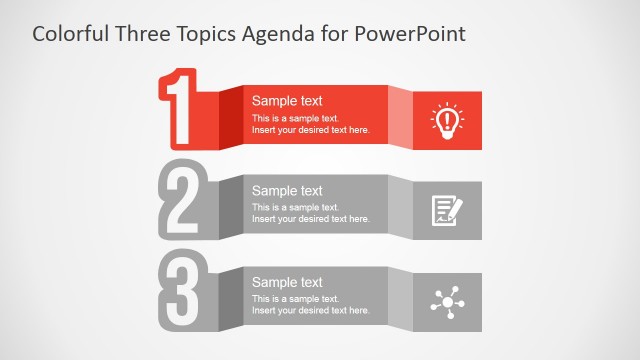 Colorful Three Topics Agenda for PowerPoint

1

Sample text

This is a sample text. Insert your desired text here.

2

Sample text

This is a sample text. Insert your desired text here.

3

Sample text

This is a sample text. Insert your desired text here.